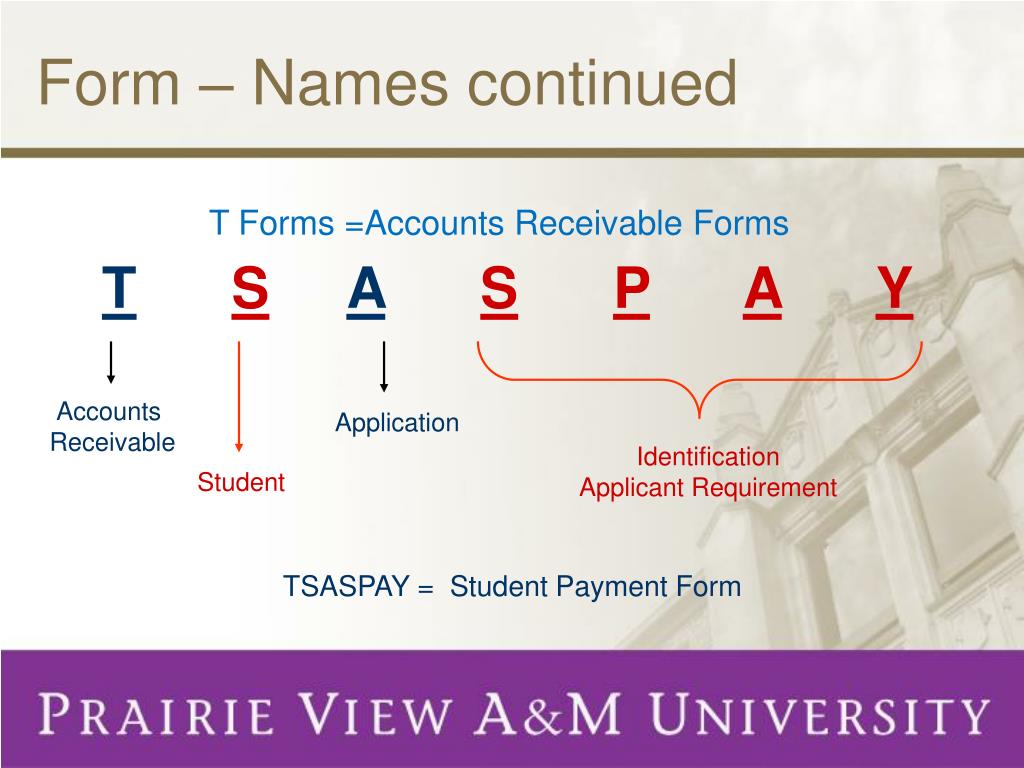 Form – Names continued

T Forms =Accounts Receivable Forms

T S A S P A Y

Accounts Receivable

Student

Application

Identification Applicant Requirement

TSASPAY = Student Payment Form

PRAIRIE VIEW A&M UNIVERSITY